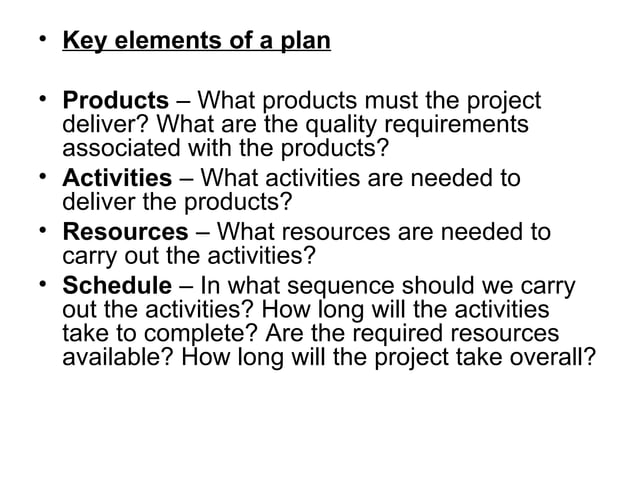 • Key elements of a plan

• Products – What products must the project deliver? What are the quality requirements associated with the products?
• Activities – What activities are needed to deliver the products?
• Resources – What resources are needed to carry out the activities?
• Schedule – In what sequence should we carry out the activities? How long will the activities take to complete? Are the required resources available? How long will the project take overall?